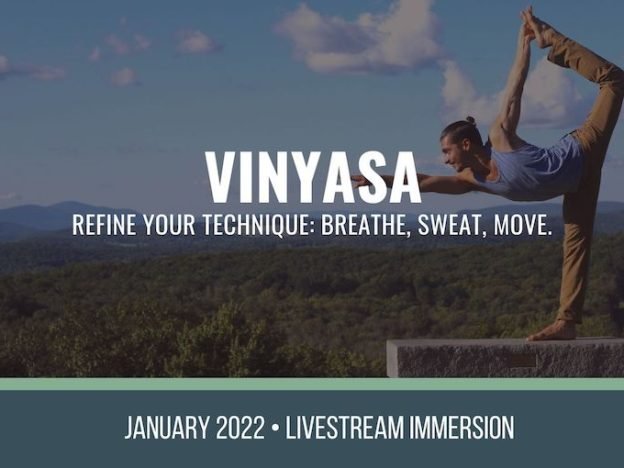 VINYASA
REFINE YOUR TECHNIQUE: BREATHE, SWEAT, MOVE.

JANUARY 2022 • LIVESTREAM IMMERSION